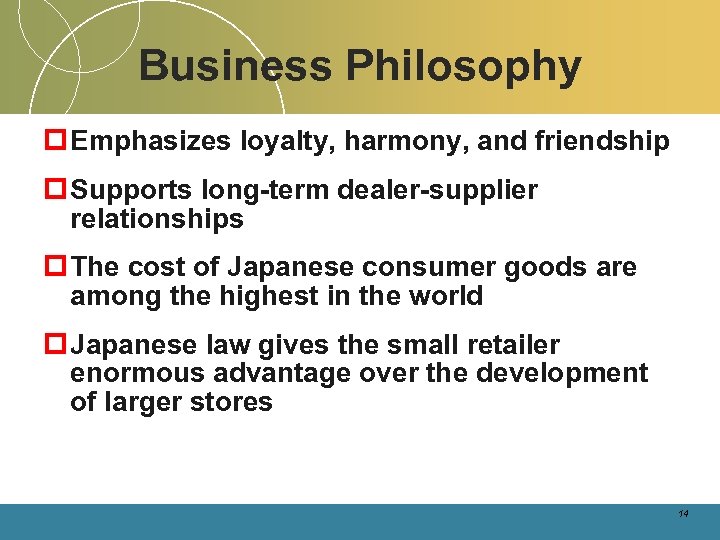 Business Philosophy

Emphasizes loyalty, harmony, and friendship

Supports long-term dealer-supplier relationships

The cost of Japanese consumer goods are among the highest in the world

Japanese law gives the small retailer enormous advantage over the development of larger stores

14